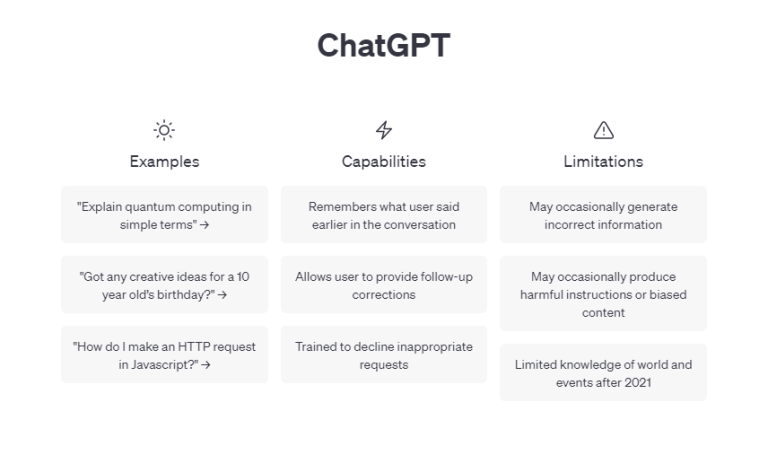 ChatGPT

Examples

"Explain quantum computing in simple terms" →

"Got any creative ideas for a 10 year old's birthday?" →

"How do I make an HTTP request in Javascript?" →

Capabilities

Remembers what user said earlier in the conversation

Allows user to provide follow-up corrections

Trained to decline inappropriate requests

Limitations

May occasionally generate incorrect information

May occasionally produce harmful instructions or biased content

Limited knowledge of world and events after 2021